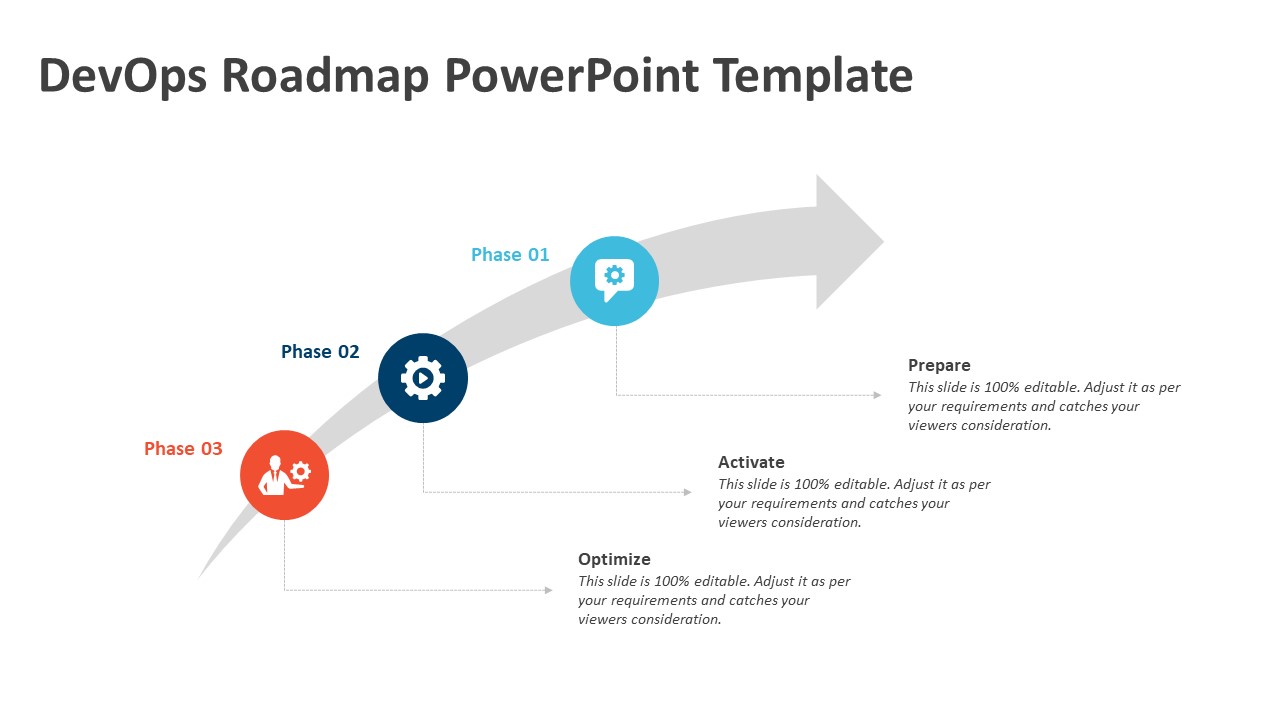 DevOps Roadmap PowerPoint Template

Phase 01

Phase 02

Phase 03

Prepare
This slide is 100% editable. Adjust it as per your requirements and catches your viewers consideration.

Activate
This slide is 100% editable. Adjust it as per your requirements and catches your viewers consideration.

Optimize
This slide is 100% editable. Adjust it as per your requirements and catches your viewers consideration.